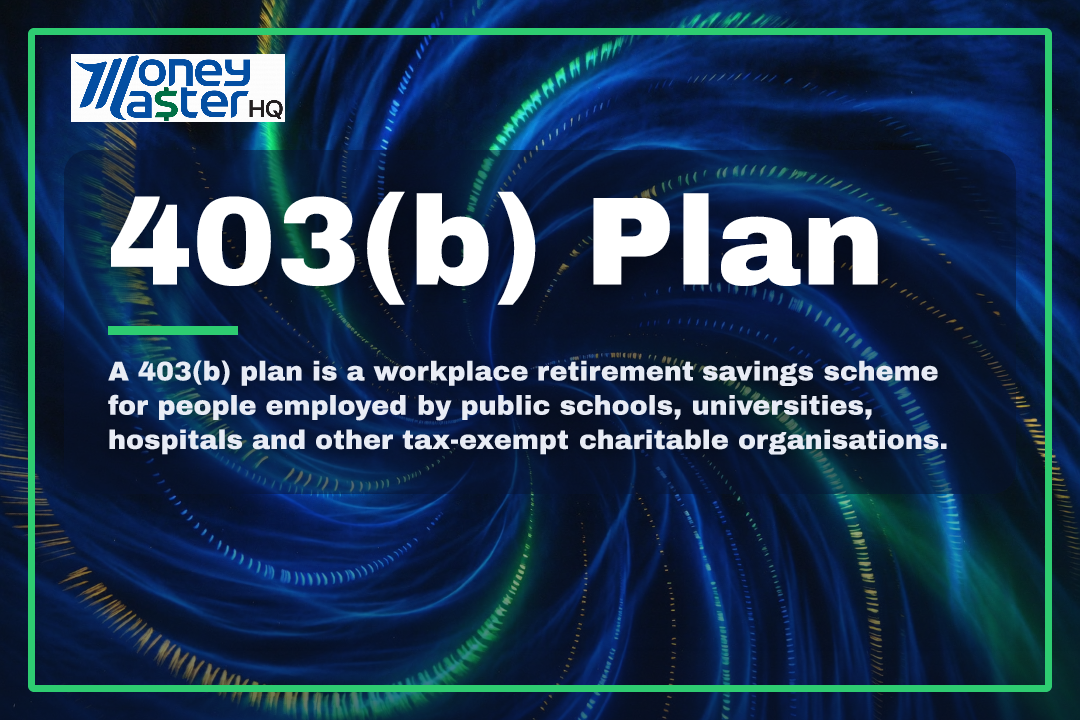 Money Ma$ter HQ

403(b) Plan

A 403(b) plan is a workplace retirement savings scheme for people employed by public schools, universities, hospitals and other tax-exempt charitable organisations.